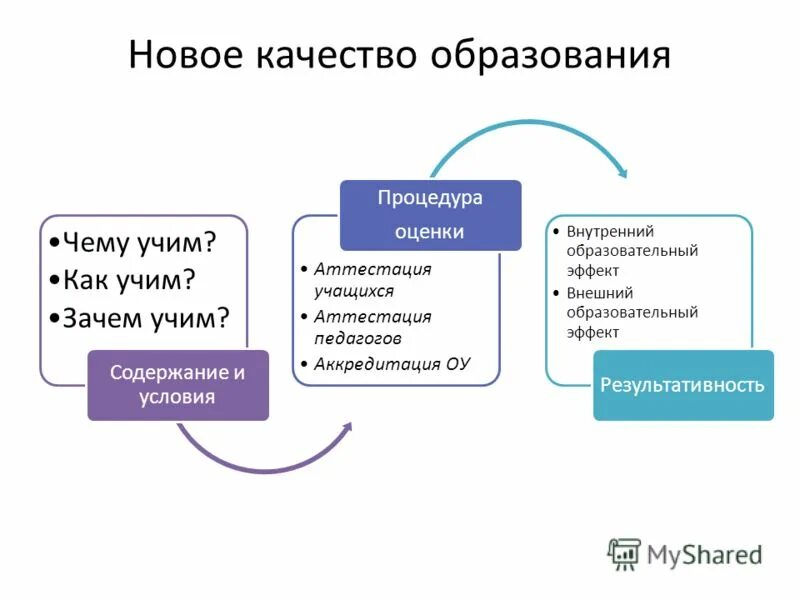 Новое качество образования

•Чему учим?
•Как учим?
•Зачем учим?

Содержание и условия

Процедура оценки

• Аттестация учащихся
• Аттестация педагогов
• Аккредитация ОУ

• Внутренний образовательный эффект
• Внешний образовательный эффект

Результативность

MyShared